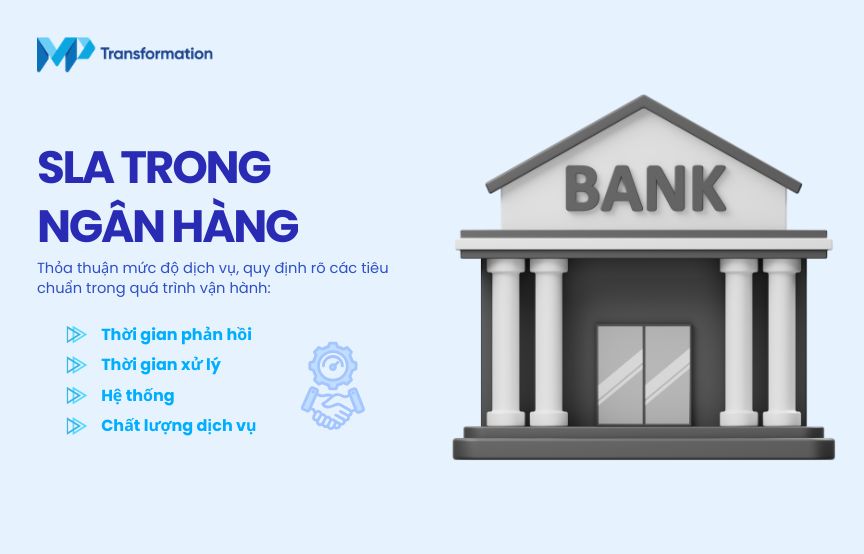 MP Transformation

SLA TRONG NGÂN HÀNG

Thỏa thuận mức độ dịch vụ, quy định rõ các tiêu chuẩn trong quá trình vận hành:

Thời gian phản hồi
Thời gian xử lý
Hệ thống
Chất lượng dịch vụ

BANK